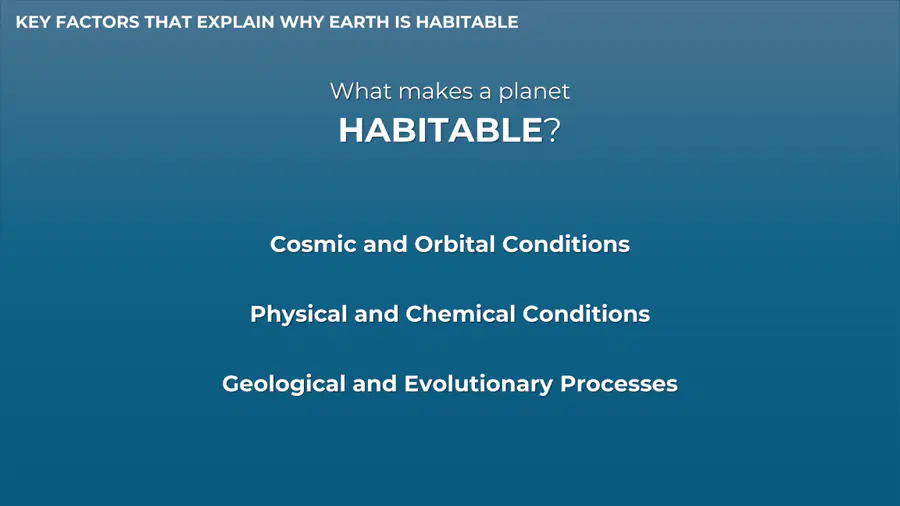 KEY FACTORS THAT EXPLAIN WHY EARTH IS HABITABLE

What makes a planet
HABITABLE?

Cosmic and Orbital Conditions

Physical and Chemical Conditions

Geological and Evolutionary Processes